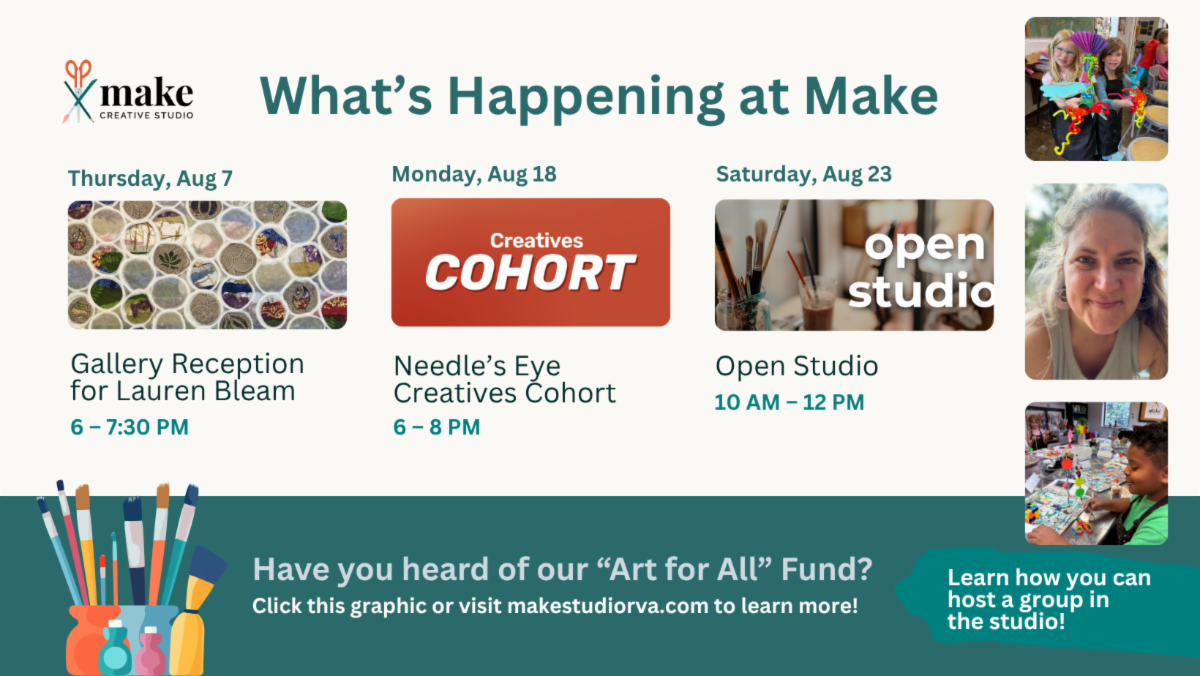 make
CREATIVE STUDIO

What's Happening at Make

Thursday, Aug 7

Gallery Reception for Lauren Bleam

6 – 7:30 PM

Monday, Aug 18

Creatives
COHORT

Needle's Eye Creatives Cohort

6 – 8 PM

Saturday, Aug 23

open studio

Open Studio

10 AM – 12 PM

Have you heard of our "Art for All" Fund?

Click this graphic or visit makestudiorva.com to learn more!

Learn how you can host a group in the studio!